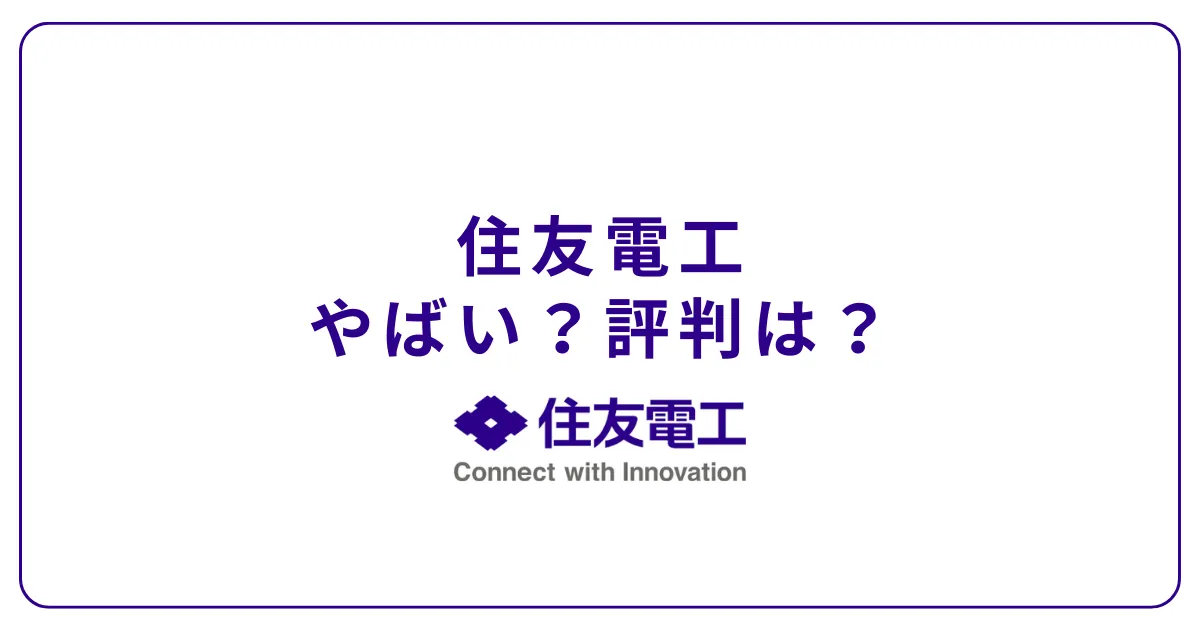 住友電工
やばい？評判は？

住友電工
Connect with Innovation